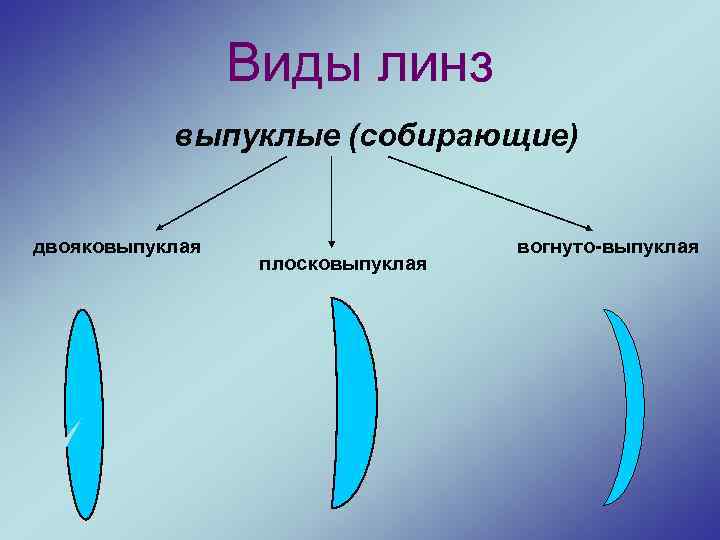 Виды линз

выпуклые (собирающие)

двояковыпуклая

плосковыпуклая

вогнуто-выпуклая